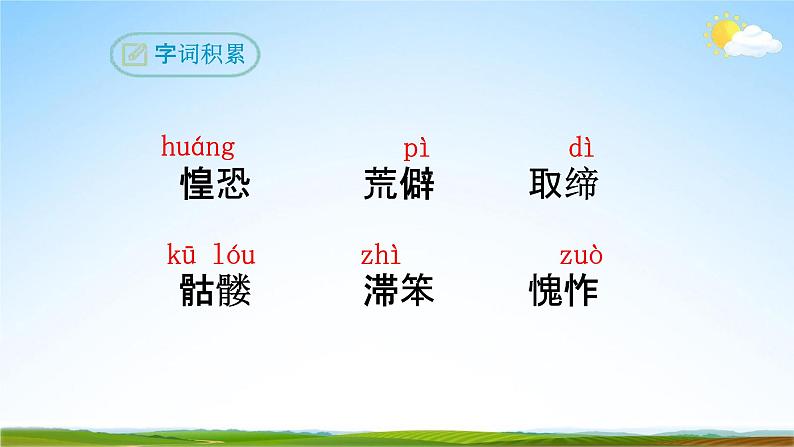 字词积累

huáng
惶恐

pì
荒僻

dì
取缔

kū lóu
骷髅

zhì
滞笨

zuò
愧怍